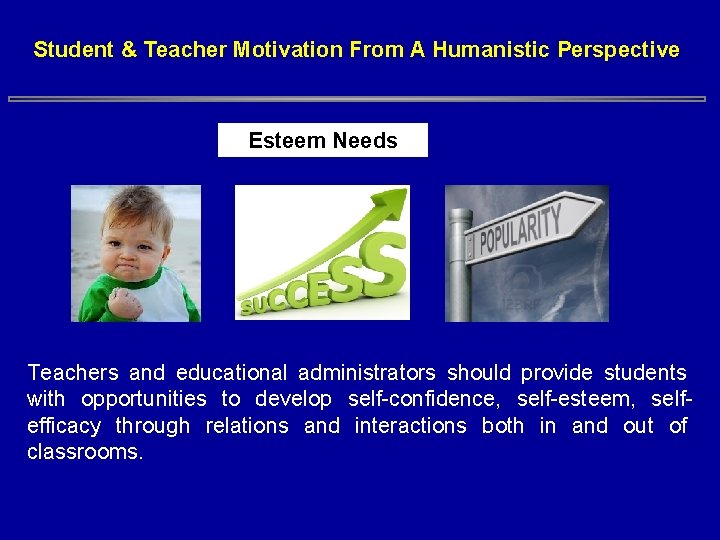 Student & Teacher Motivation From A Humanistic Perspective

Esteem Needs

SUCCESS

POPULARITY

Teachers and educational administrators should provide students with opportunities to develop self-confidence, self-esteem, self-efficacy through relations and interactions both in and out of classrooms.